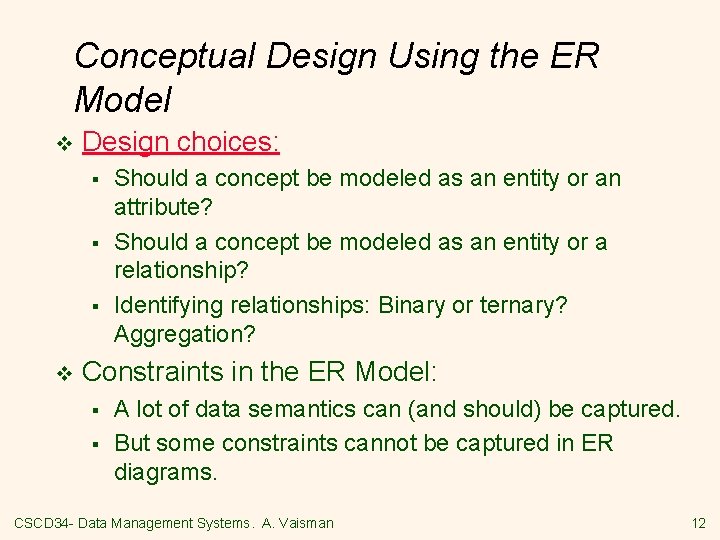 Conceptual Design Using the ER Model

❖ Design choices:

▪ Should a concept be modeled as an entity or an attribute?

▪ Should a concept be modeled as an entity or a relationship?

▪ Identifying relationships: Binary or ternary? Aggregation?

❖ Constraints in the ER Model:

▪ A lot of data semantics can (and should) be captured.

▪ But some constraints cannot be captured in ER diagrams.

CSCD34- Data Management Systems. A. Vaisman

12